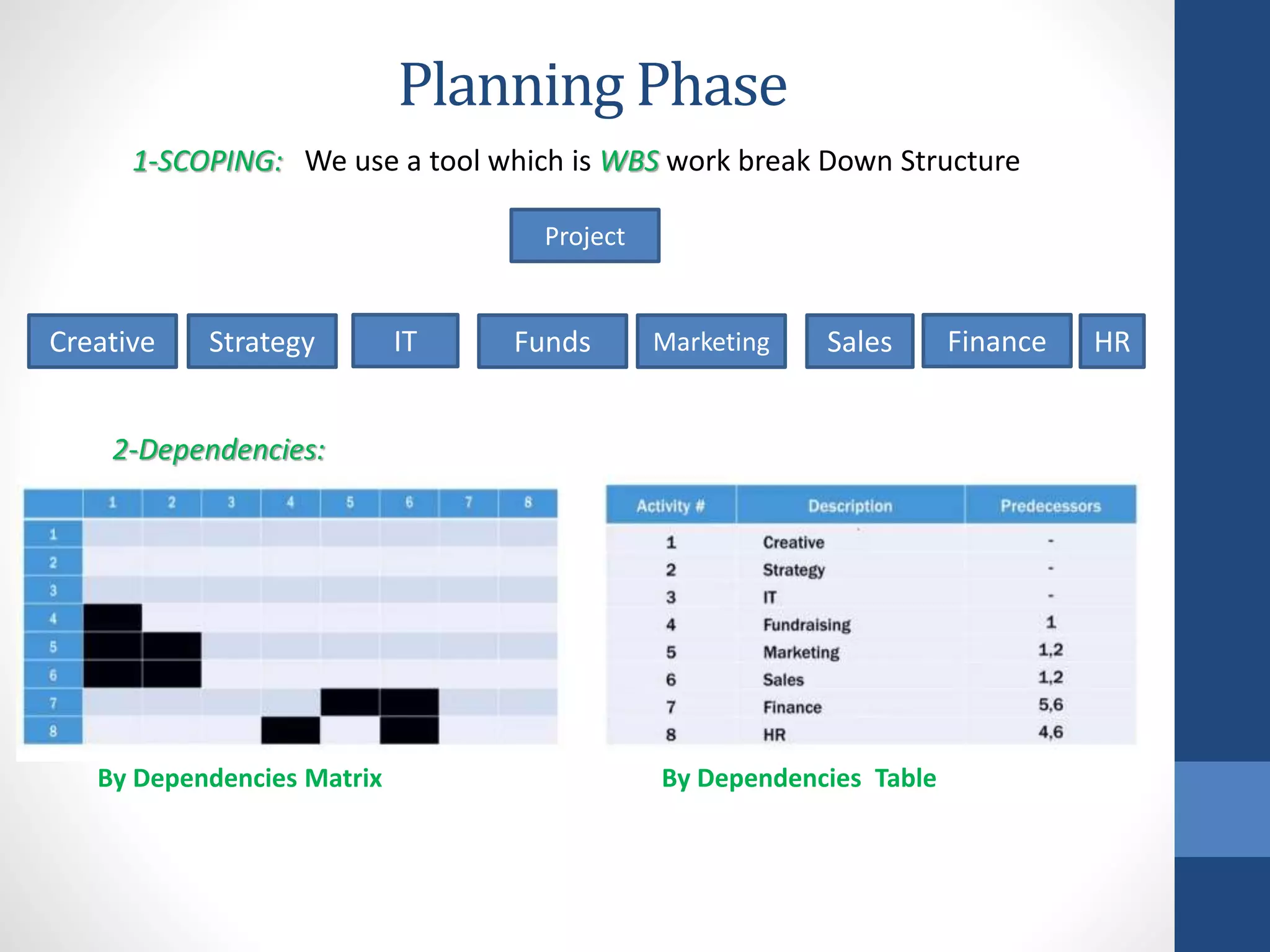 Planning Phase

1-SCOPING: We use a tool which is WBS work break Down Structure

Project

Creative Strategy IT Funds Marketing Sales Finance HR

2-Dependencies:

| | 1 | 2 | 3 | 4 | 5 | 6 | 7 | 8 |
|---|---|---|---|---|---|---|---|---|
| 1 | | | | | | | | |
| 2 | | | | | | | | |
| 3 | | | | | | | | |
| 4 | | | | | | | | |
| 5 | | | | | | | | |
| 6 | | | | | | | | |
| 7 | | | | | | | | |
| 8 | | | | | | | | |

| Activity # | Description | Predecessors |
|---|---|---|
| 1 | Creative | - |
| 2 | Strategy | - |
| 3 | IT | - |
| 4 | Fundraising | 1 |
| 5 | Marketing | 1,2 |
| 6 | Sales | 1,2 |
| 7 | Finance | 5,6 |
| 8 | HR | 4,6 |

By Dependencies Matrix

By Dependencies Table